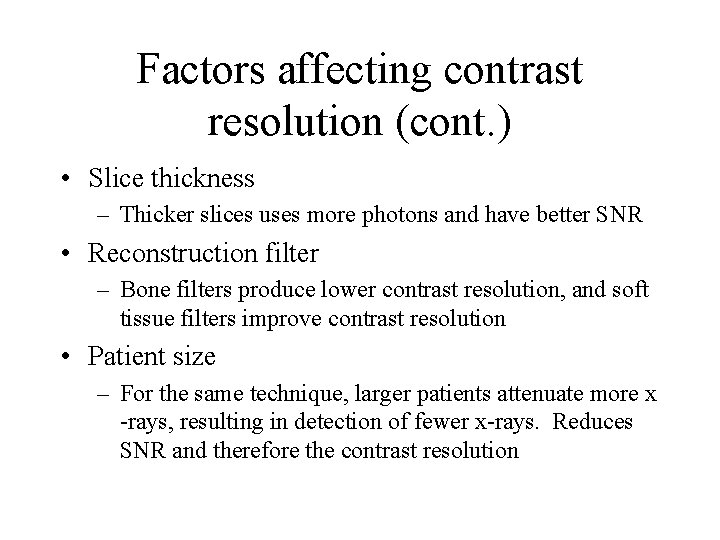 Factors affecting contrast resolution (cont.)

• Slice thickness
  – Thicker slices uses more photons and have better SNR
• Reconstruction filter
  – Bone filters produce lower contrast resolution, and soft tissue filters improve contrast resolution
• Patient size
  – For the same technique, larger patients attenuate more x -rays, resulting in detection of fewer x-rays. Reduces SNR and therefore the contrast resolution